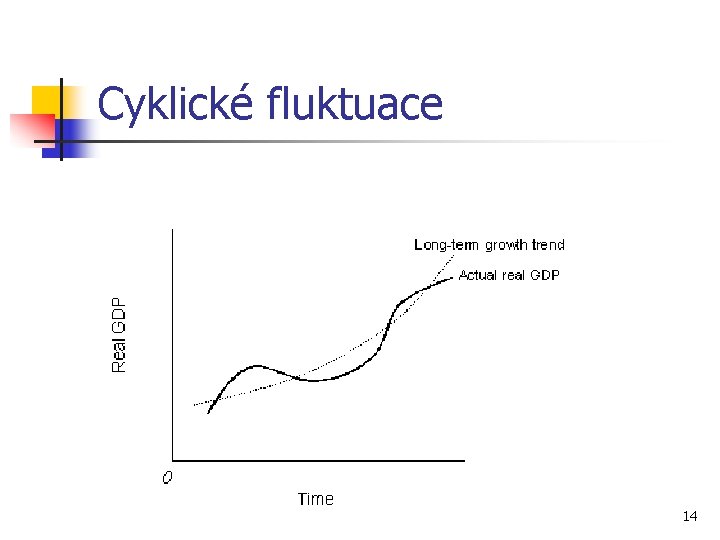 Cyklické fluktuace

Long-term growth trend

Actual real GDP

Real GDP

0

Time

14